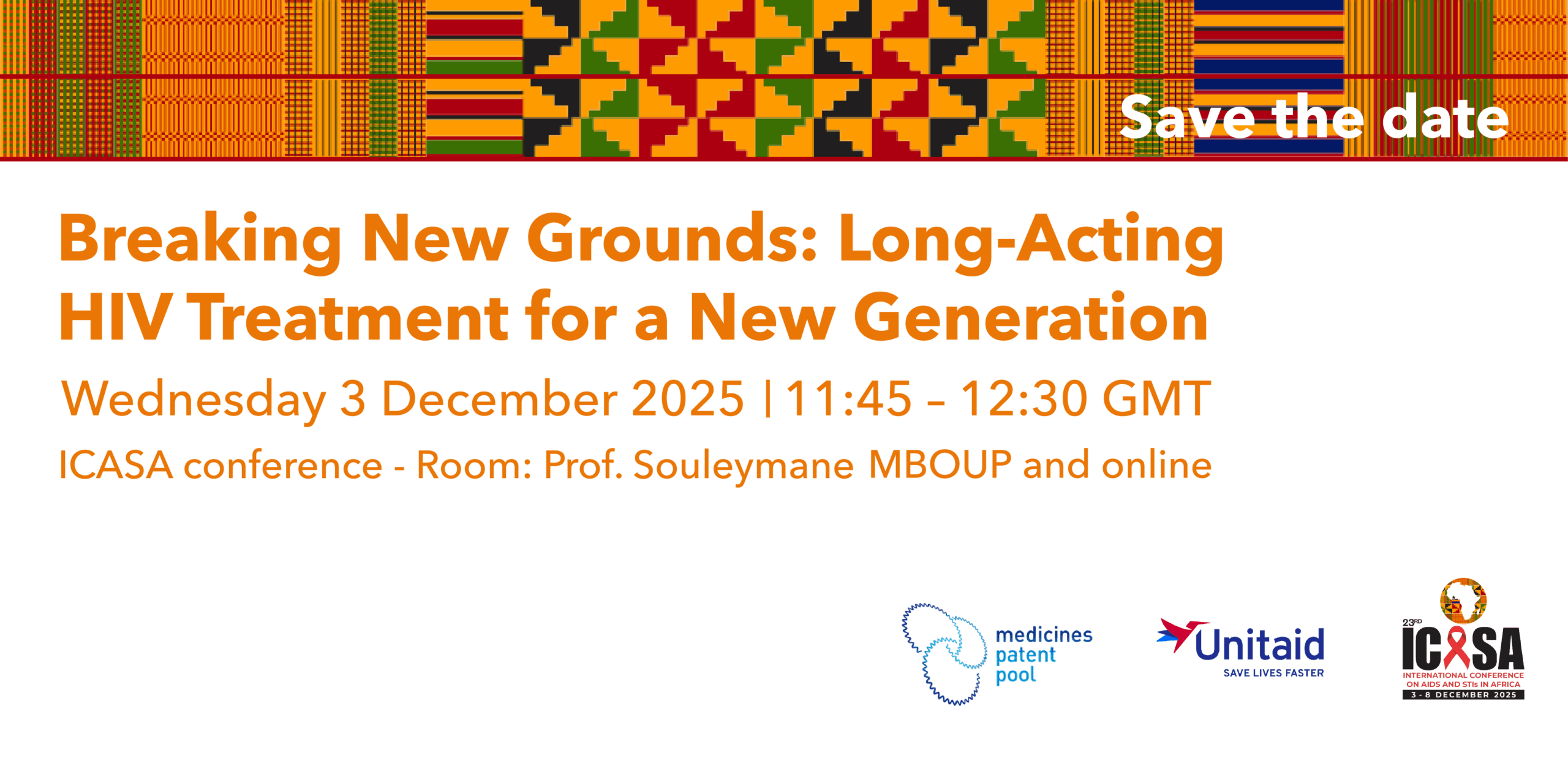 Save the date

Breaking New Grounds: Long-Acting HIV Treatment for a New Generation

Wednesday 3 December 2025 | 11:45 – 12:30 GMT

ICASA conference - Room: Prof. Souleymane MBOUP and online

medicines patent pool

Unitaid
SAVE LIVES FASTER

23RD ICASA
INTERNATIONAL CONFERENCE ON AIDS AND STIs IN AFRICA
3 - 8 DECEMBER 2025